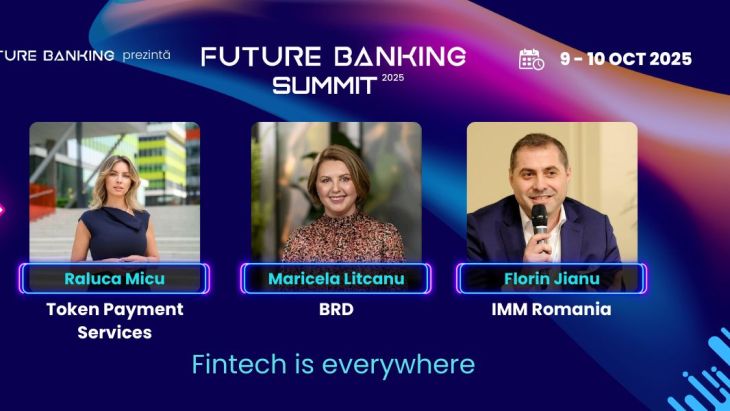 TURE BANKING prezintă

FUTURE BANKING SUMMIT 2025

9 - 10 OCT 2025

Raluca Micu
Token Payment Services

Maricela Litcanu
BRD

Florin Jianu
IMM Romania

Fintech is everywhere